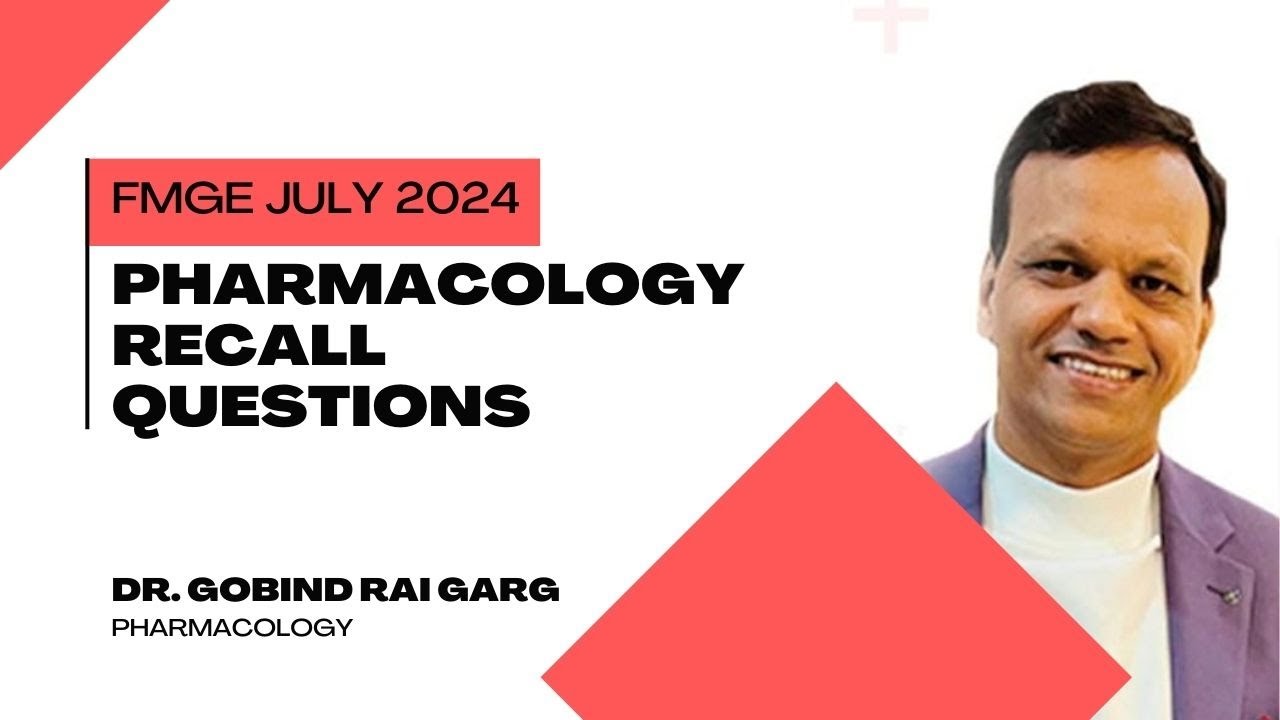 FMGE JULY 2024

PHARMACOLOGY RECALL QUESTIONS

DR. GOBIND RAI GARG

PHARMACOLOGY